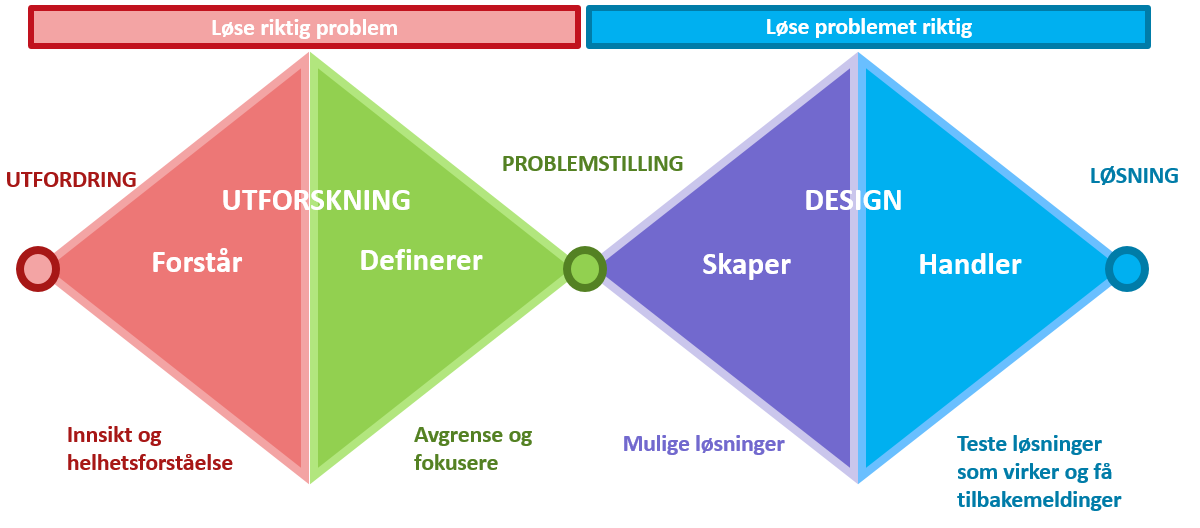 Løse riktig problem

Løse problemet riktig

UTFORDRING

UTFORSKNING

PROBLEMSTILLING

DESIGN

LØSNING

Forstår

Definerer

Skaper

Handler

Innsikt og helhetsforståelse

Avgrense og fokusere

Mulige løsninger

Teste løsninger som virker og få tilbakemeldinger